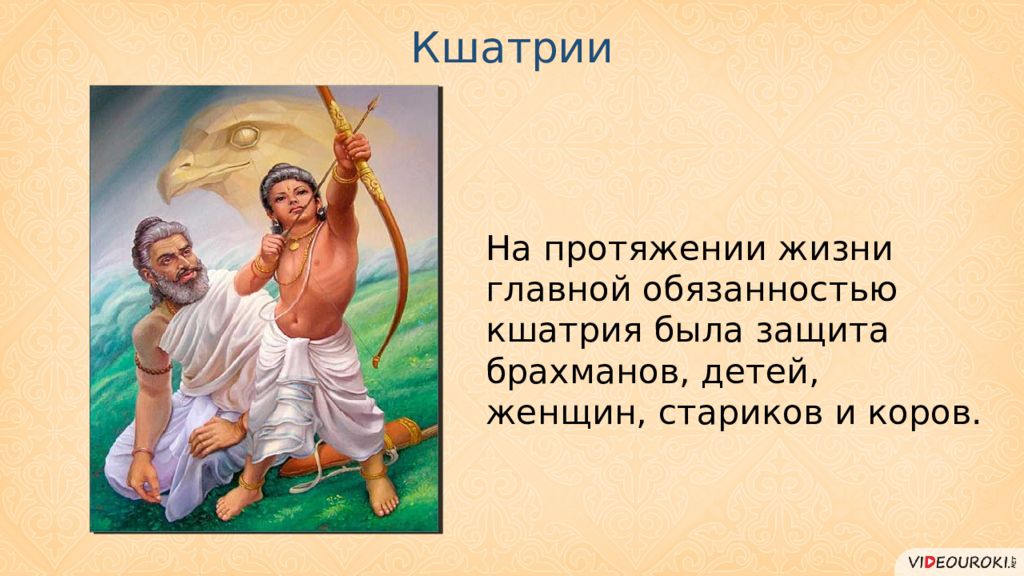 Кшатрии

На протяжении жизни главной обязанностью кшатрия была защита брахманов, детей, женщин, стариков и коров.

VIDEOUROKI.NET